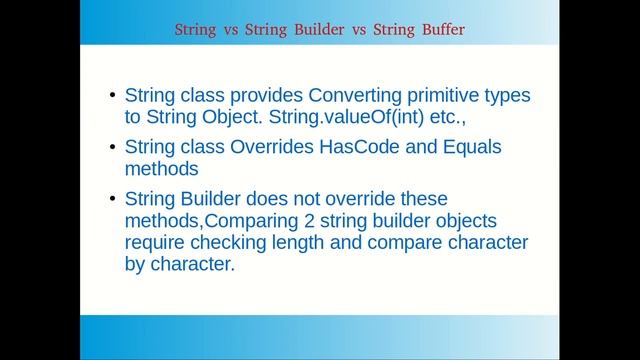 String vs String Builder vs String Buffer

• String class provides Converting primitive types to String Object. String.valueOf(int) etc.,

• String class Overrides HasCode and Equals methods

• String Builder does not override these methods,Comparing 2 string builder objects require checking length and compare character by character.